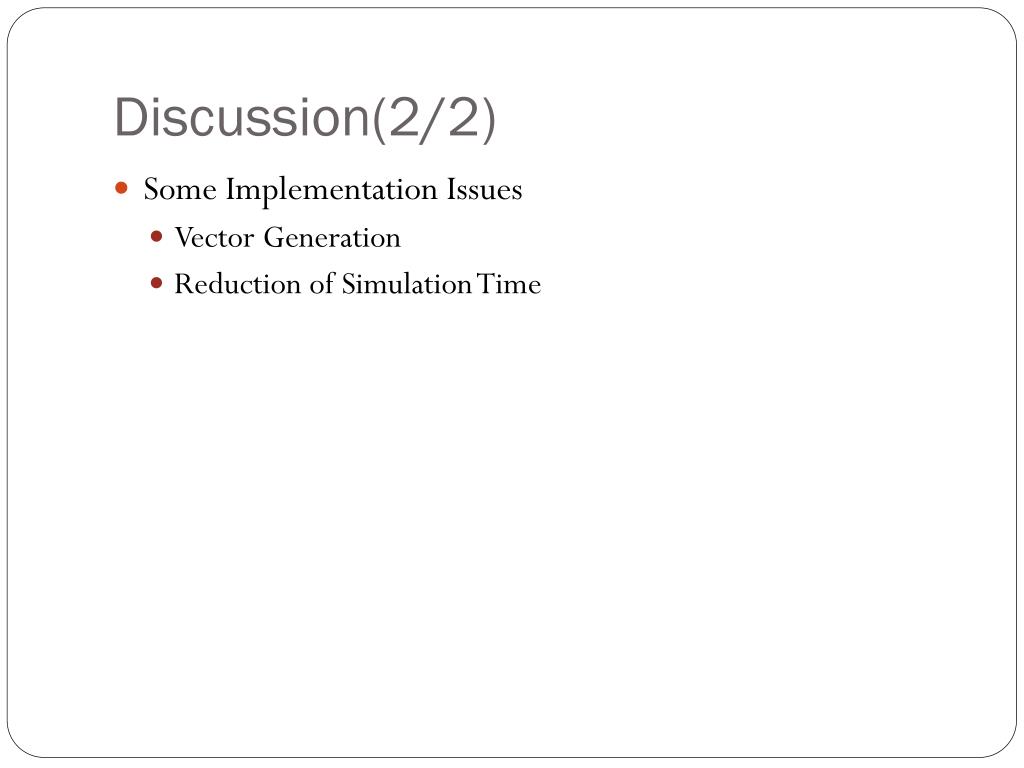 Discussion(2/2)

Some Implementation Issues

Vector Generation

Reduction of Simulation Time